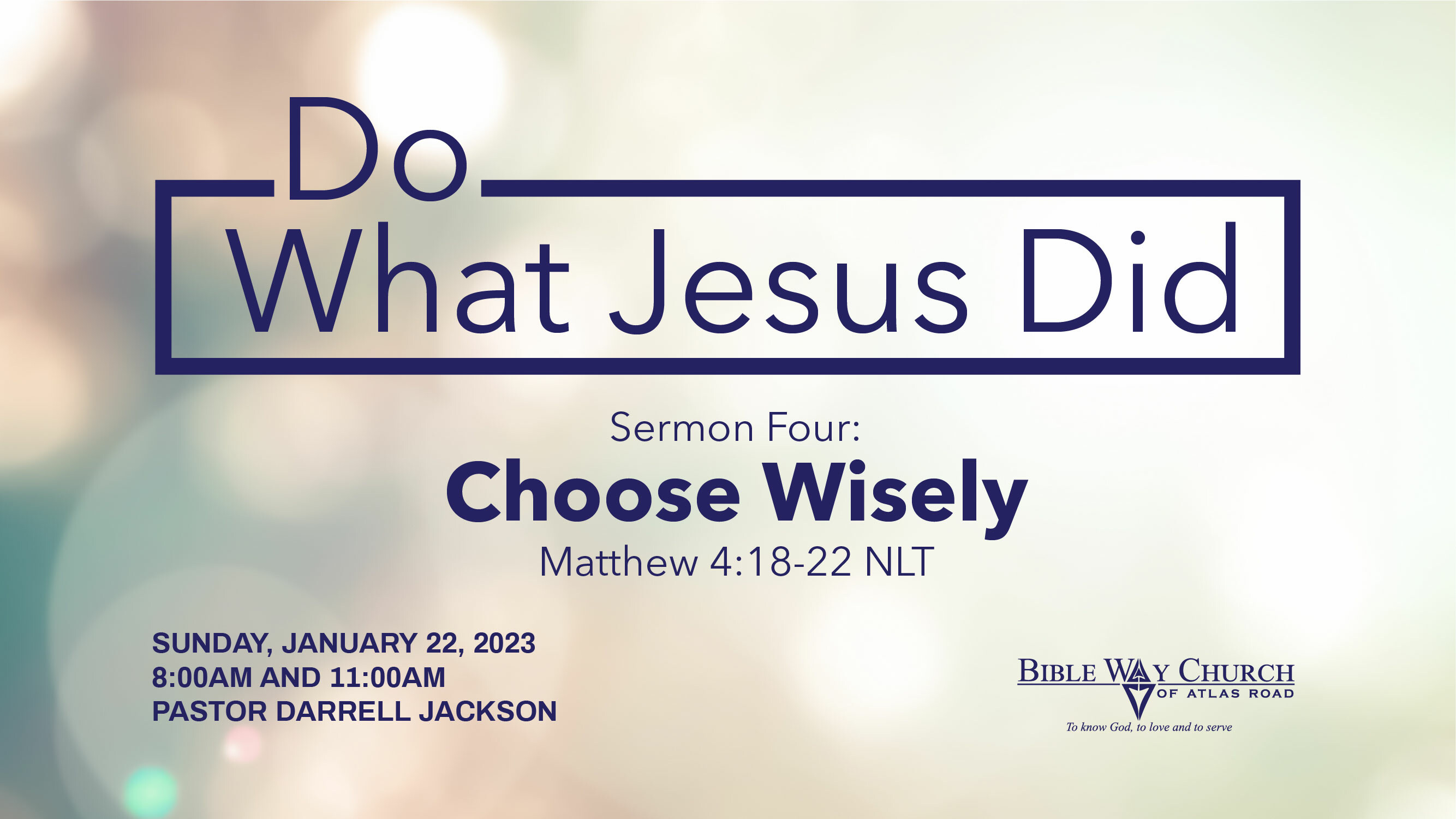 Do
What Jesus Did

Sermon Four:
Choose Wisely
Matthew 4:18-22 NLT

SUNDAY, JANUARY 22, 2023
8:00AM AND 11:00AM
PASTOR DARRELL JACKSON

BIBLE WAY CHURCH
OF ATLAS ROAD
To know God, to love and to serve